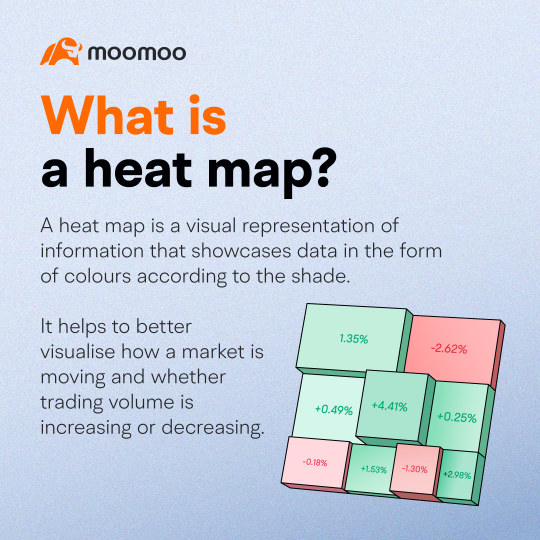 moomoo

What is
a heat map?

A heat map is a visual representation of information that showcases data in the form of colours according to the shade.

It helps to better visualise how a market is moving and whether trading volume is increasing or decreasing.

1.35%
-2.62%
+0.49%
+4.41%
+0.25%
-0.18%
+1.53%
-1.30%
+2.98%